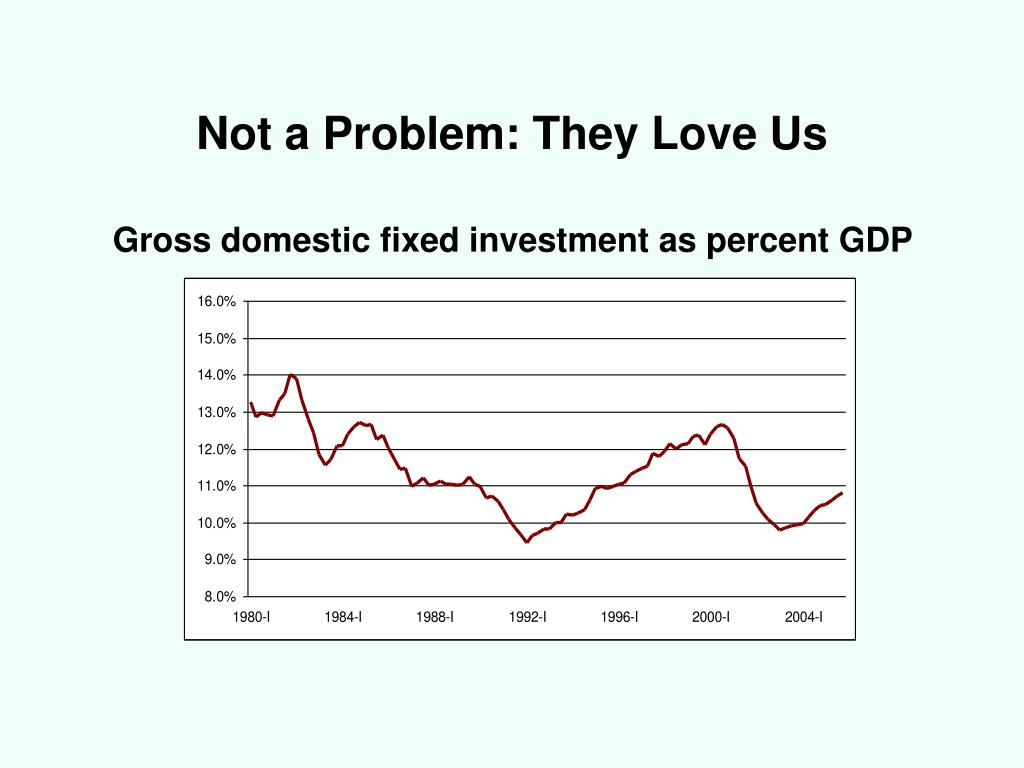 Not a Problem: They Love Us

Gross domestic fixed investment as percent GDP

16.0%
15.0%
14.0%
13.0%
12.0%
11.0%
10.0%
9.0%
8.0%

1980-I
1984-I
1988-I
1992-I
1996-I
2000-I
2004-I